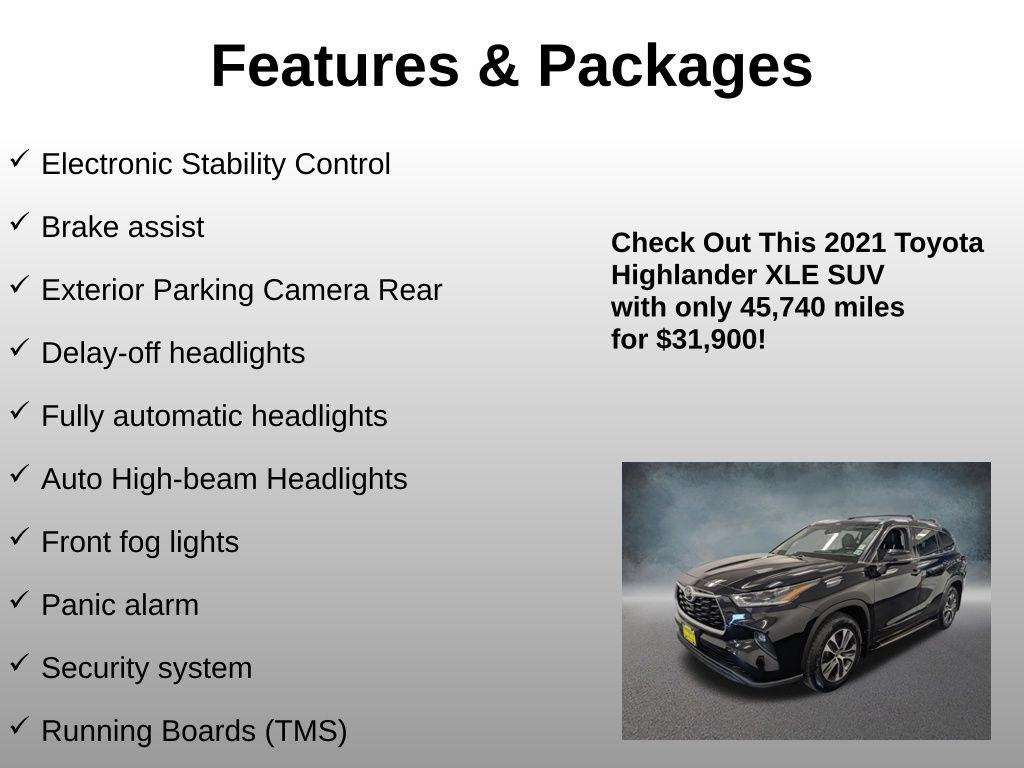 Features & Packages

✓ Electronic Stability Control

✓ Brake assist

✓ Exterior Parking Camera Rear

✓ Delay-off headlights

✓ Fully automatic headlights

✓ Auto High-beam Headlights

✓ Front fog lights

✓ Panic alarm

✓ Security system

✓ Running Boards (TMS)

Check Out This 2021 Toyota Highlander XLE SUV with only 45,740 miles for $31,900!